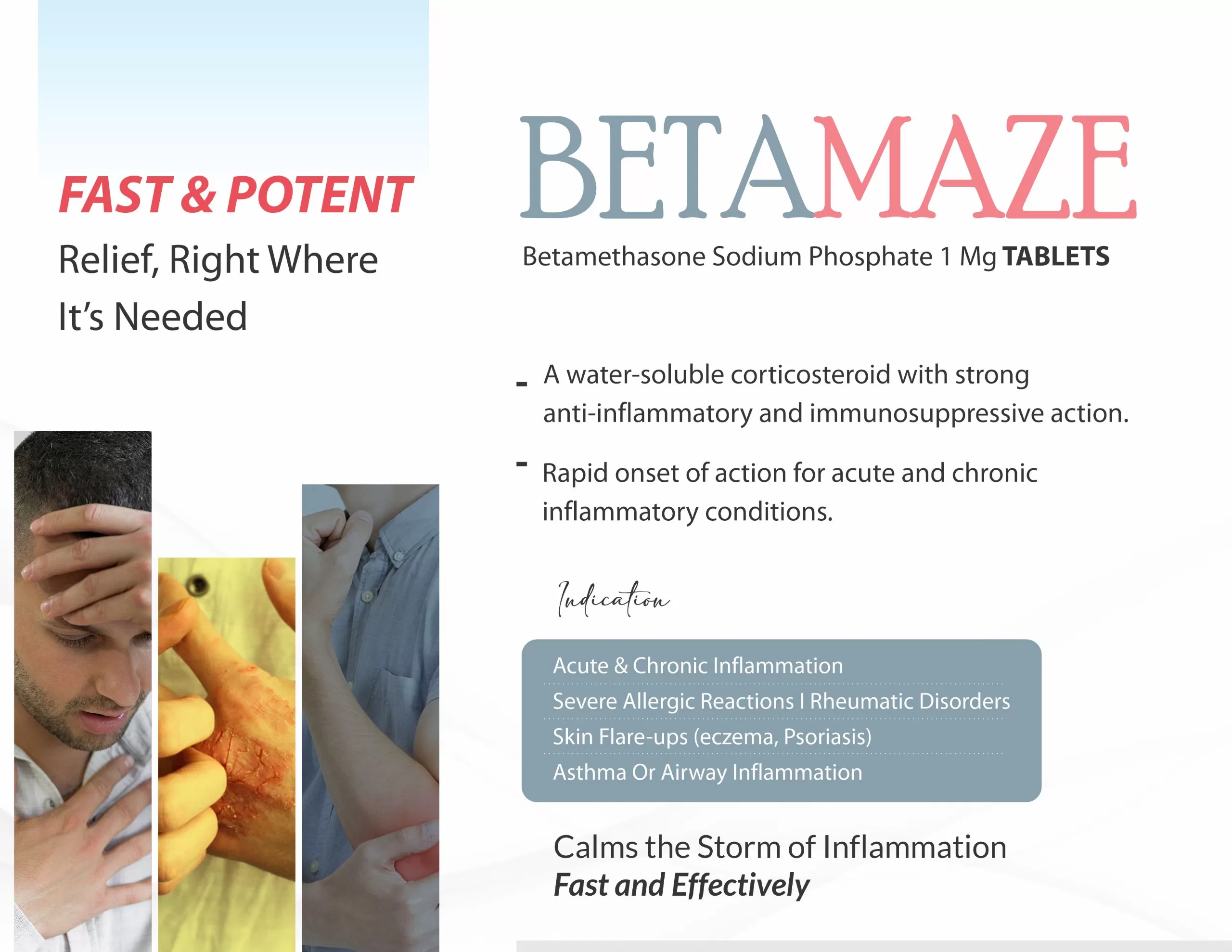 FAST & POTENT

Relief, Right Where It's Needed

BETAMAZE

Betamethasone Sodium Phosphate 1 Mg TABLETS

- A water-soluble corticosteroid with strong anti-inflammatory and immunosuppressive action.

- Rapid onset of action for acute and chronic inflammatory conditions.

Indication

Acute & Chronic Inflammation

Severe Allergic Reactions I Rheumatic Disorders

Skin Flare-ups (eczema, Psoriasis)

Asthma Or Airway Inflammation

Calms the Storm of Inflammation
Fast and Effectively